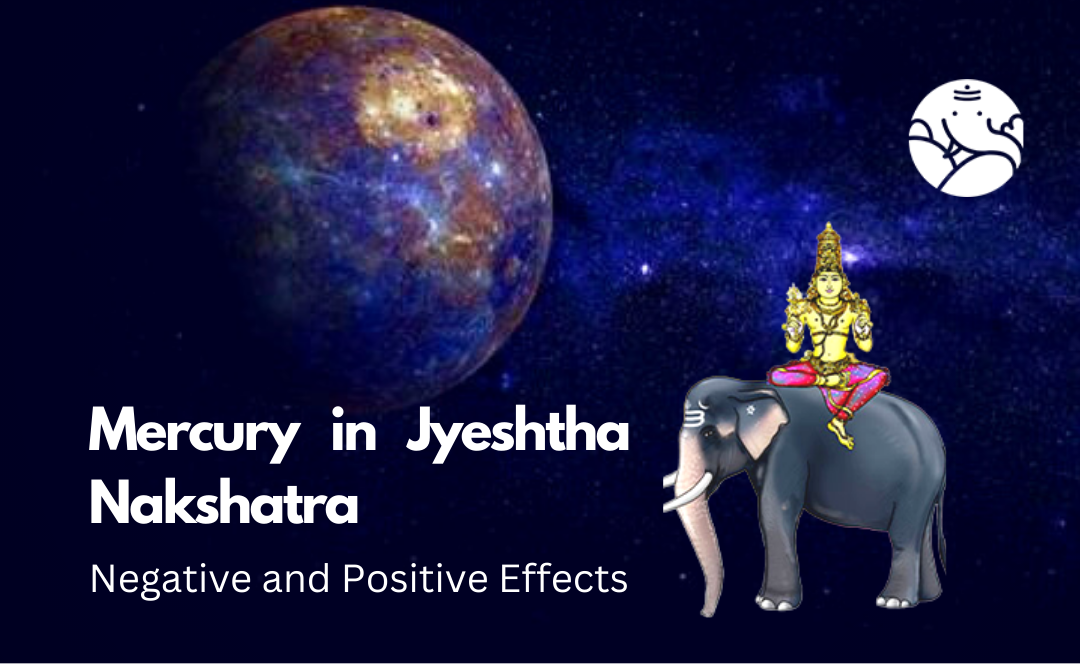 Mercury in Jyeshtha Nakshatra

Negative and Positive Effects